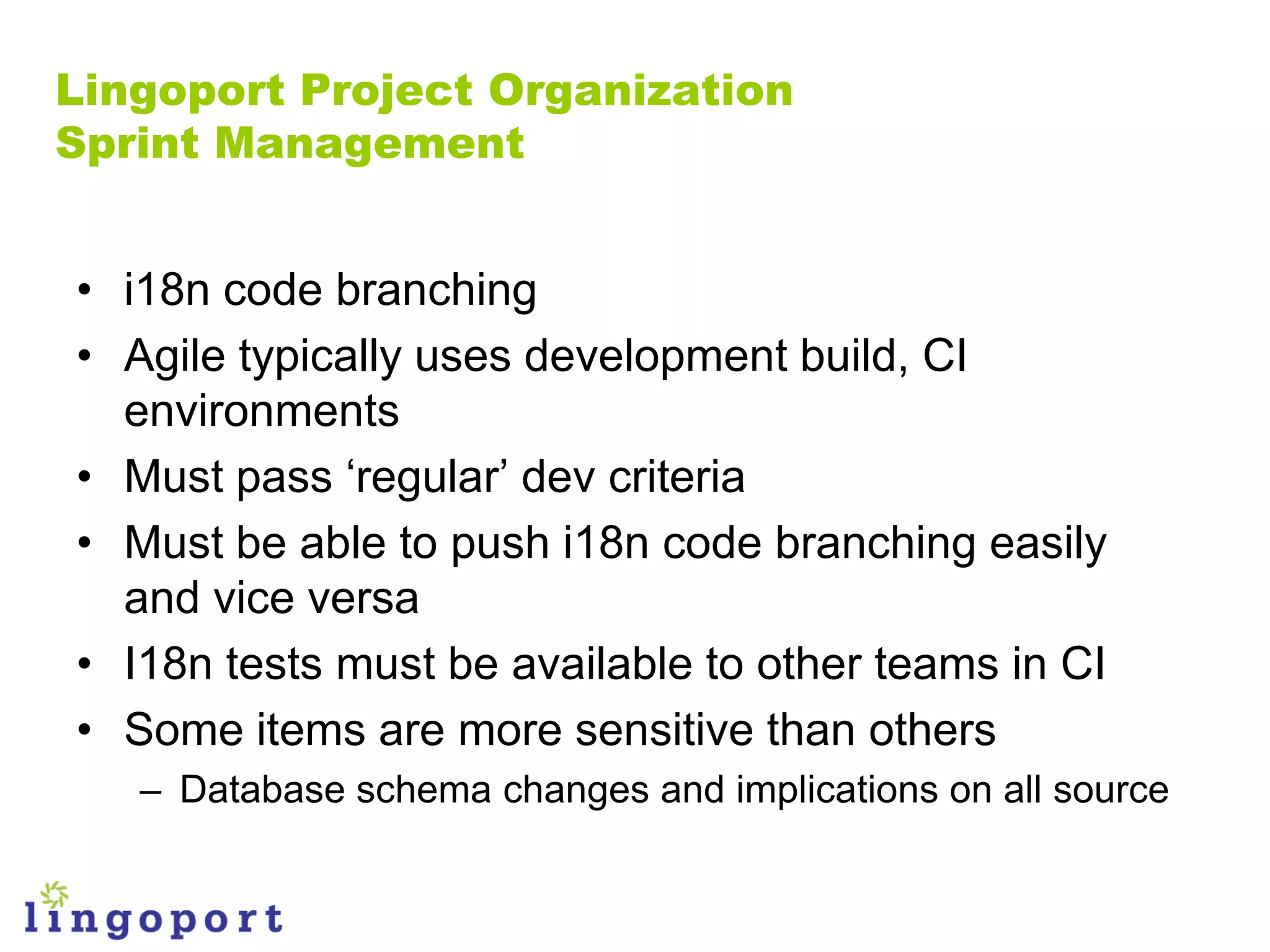 Lingoport Project Organization
Sprint Management

• i18n code branching
• Agile typically uses development build, CI environments
• Must pass ‘regular’ dev criteria
• Must be able to push i18n code branching easily and vice versa
• I18n tests must be available to other teams in CI
• Some items are more sensitive than others
  – Database schema changes and implications on all source

lingoport